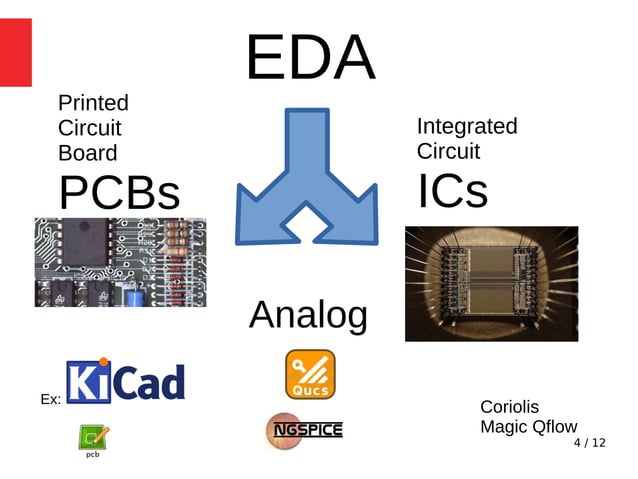 EDA

Printed Circuit Board

PCBs

Integrated Circuit

ICs

Analog

Ex: KiCad

pcb

Qucs

NGSPICE

Coriolis
Magic Qflow

4 / 12